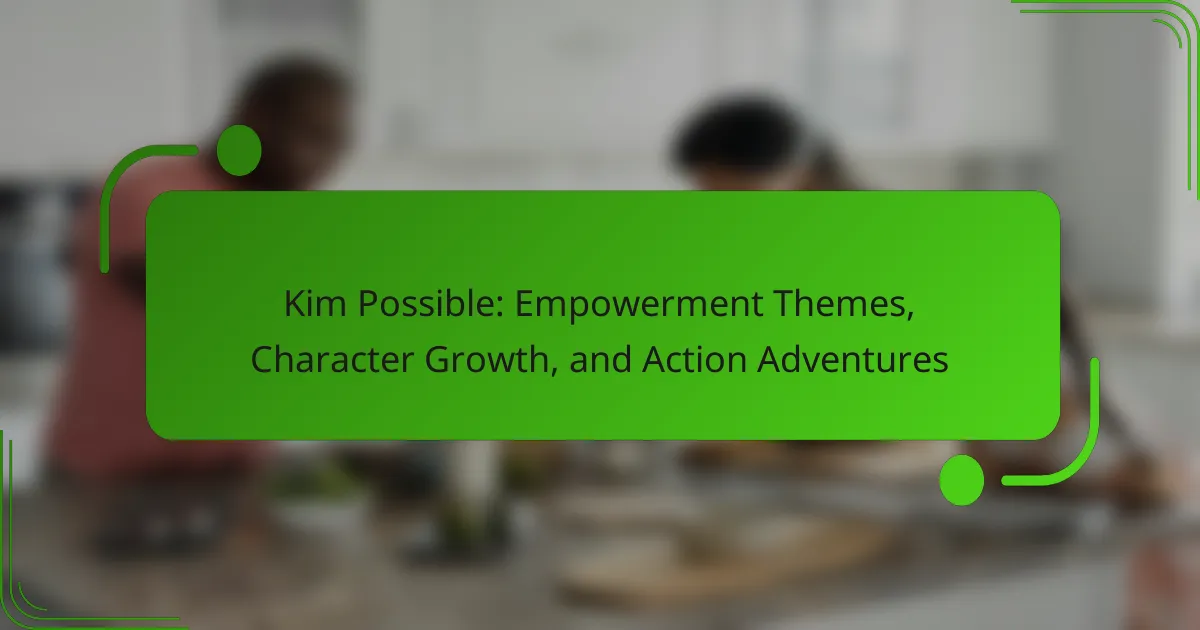 Kim Possible: Empowerment Themes, Character Growth, and Action Adventures